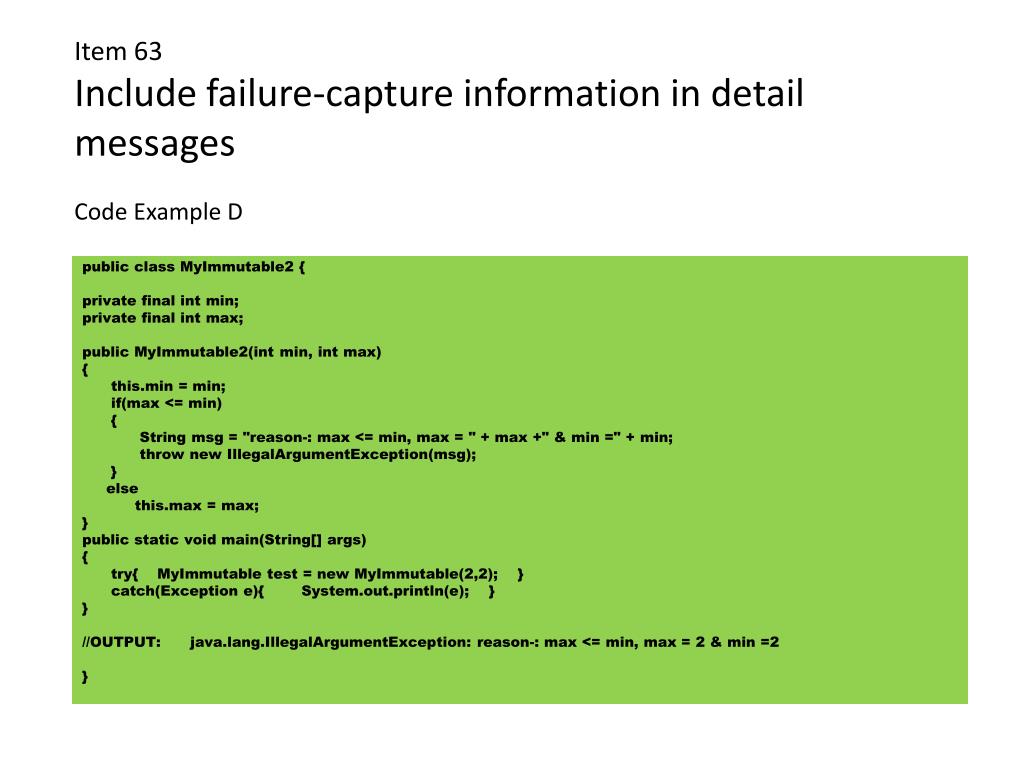 Item 63
Include failure-capture information in detail messages

Code Example D

public class MyImmutable2 {

private final int min;
private final int max;

public MyImmutable2(int min, int max)
{
    this.min = min;
    if(max <= min)
    {
        String msg = "reason-: max <= min, max = " + max +" & min =" + min;
        throw new IllegalArgumentException(msg);
    }
    else
        this.max = max;
}
public static void main(String[] args)
{
    try{    MyImmutable test = new MyImmutable(2,2);    }
    catch(Exception e){        System.out.println(e);    }
}

//OUTPUT:    java.lang.IllegalArgumentException: reason-: max <= min, max = 2 & min =2

}